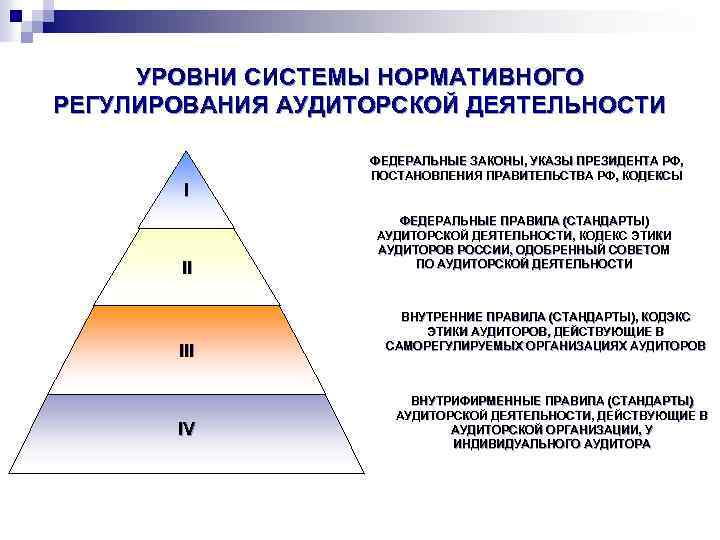 УРОВНИ СИСТЕМЫ НОРМАТИВНОГО РЕГУЛИРОВАНИЯ АУДИТОРСКОЙ ДЕЯТЕЛЬНОСТИ

I

II

III

IV

ФЕДЕРАЛЬНЫЕ ЗАКОНЫ, УКАЗЫ ПРЕЗИДЕНТА РФ, ПОСТАНОВЛЕНИЯ ПРАВИТЕЛЬСТВА РФ, КОДЕКСЫ

ФЕДЕРАЛЬНЫЕ ПРАВИЛА (СТАНДАРТЫ) АУДИТОРСКОЙ ДЕЯТЕЛЬНОСТИ, КОДЕКС ЭТИКИ АУДИТОРОВ РОССИИ, ОДОБРЕННЫЙ СОВЕТОМ ПО АУДИТОРСКОЙ ДЕЯТЕЛЬНОСТИ

ВНУТРЕННИЕ ПРАВИЛА (СТАНДАРТЫ), КОДЭКС ЭТИКИ АУДИТОРОВ, ДЕЙСТВУЮЩИЕ В САМОРЕГУЛИРУЕМЫХ ОРГАНИЗАЦИЯХ АУДИТОРОВ

ВНУТРИФИРМЕННЫЕ ПРАВИЛА (СТАНДАРТЫ) АУДИТОРСКОЙ ДЕЯТЕЛЬНОСТИ, ДЕЙСТВУЮЩИЕ В АУДИТОРСКОЙ ОРГАНИЗАЦИИ, У ИНДИВИДУАЛЬНОГО АУДИТОРА